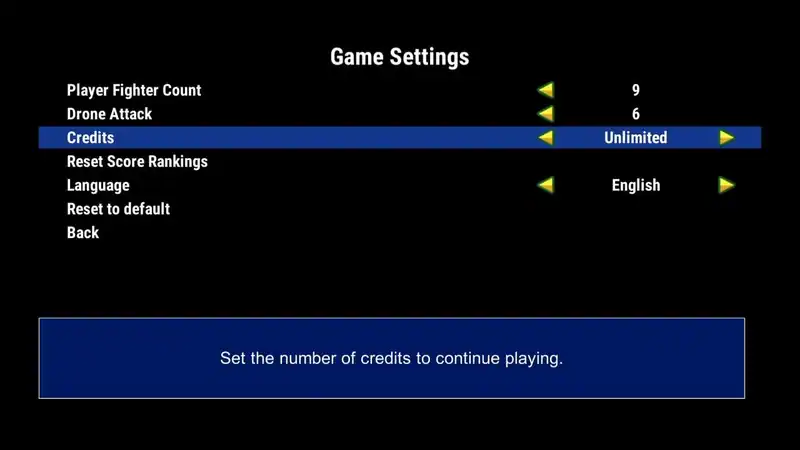 Game Settings

Player Fighter Count 9
Drone Attack 6
Credits Unlimited
Reset Score Rankings
Language English
Reset to default
Back

Set the number of credits to continue playing.